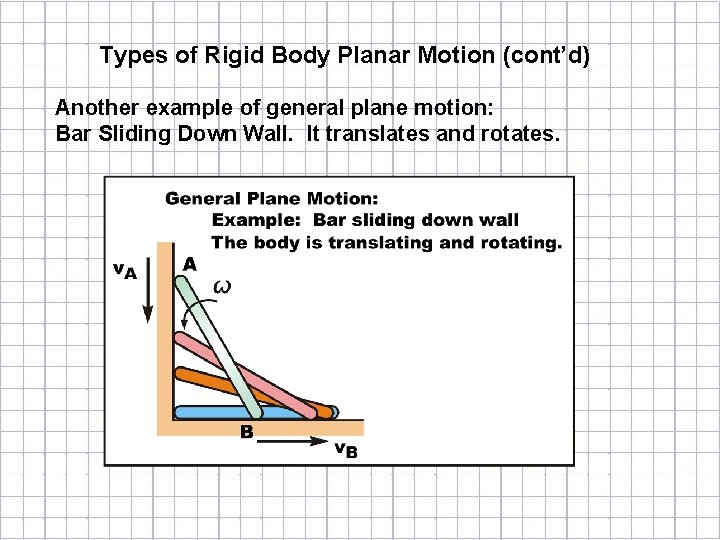 Types of Rigid Body Planar Motion (cont'd)

Another example of general plane motion:
Bar Sliding Down Wall. It translates and rotates.

General Plane Motion:
Example: Bar sliding down wall
The body is translating and rotating.

$v_A$

A

$\omega$

B

$v_B$